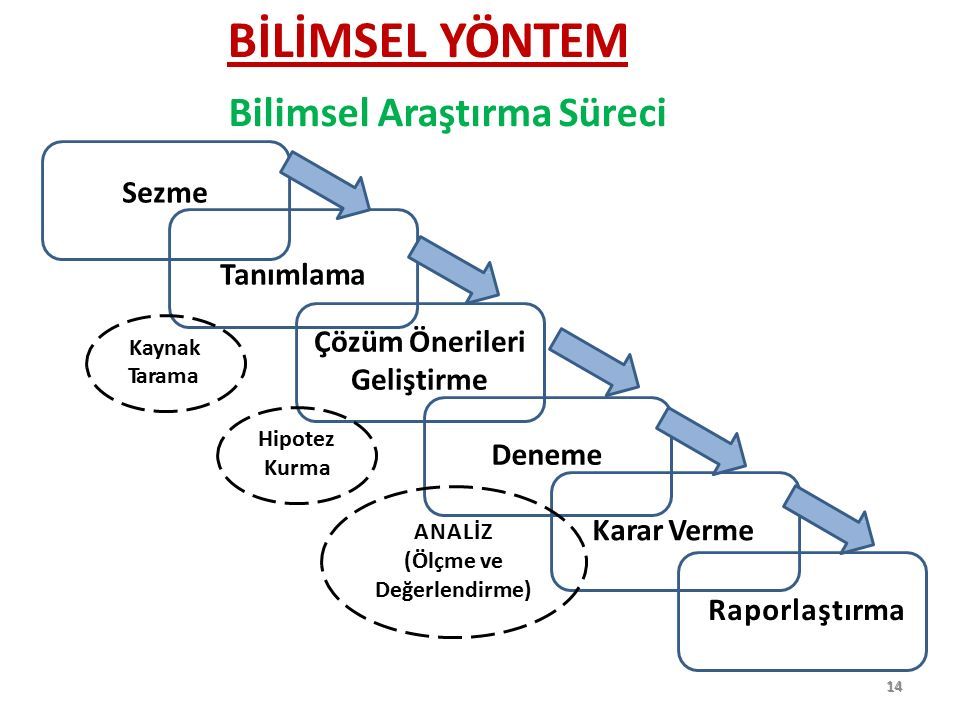 BİLİMSEL YÖNTEM

Bilimsel Araştırma Süreci

Sezme

Tanımlama

Kaynak Tarama

Çözüm Önerileri Geliştirme

Hipotez Kurma

Deneme

ANALİZ (Ölçme ve Değerlendirme)

Karar Verme

Raporlaştırma

14